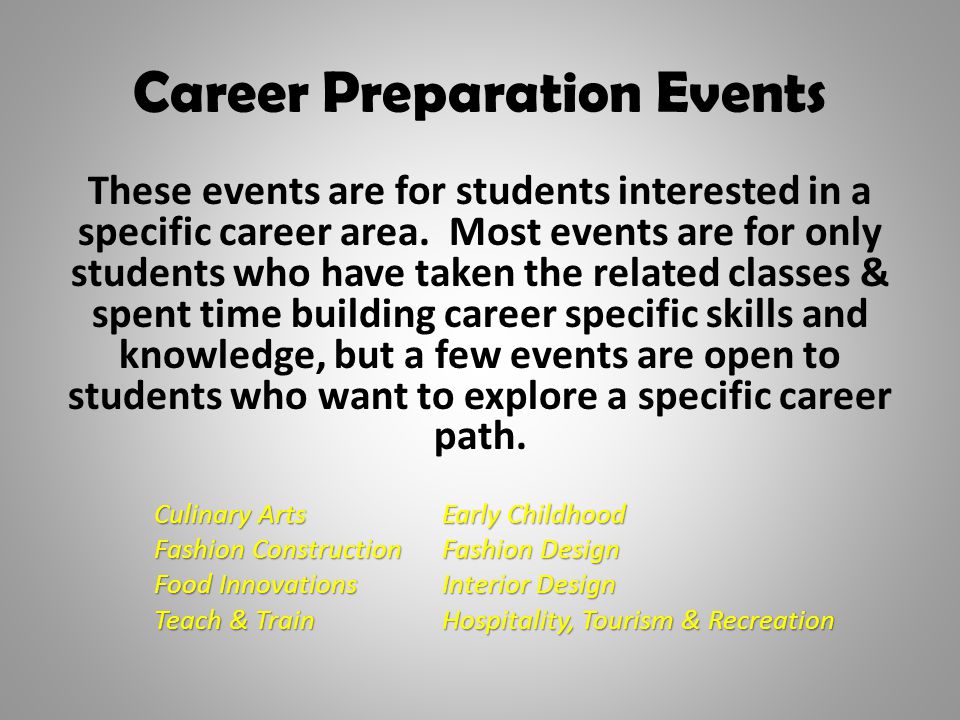 Career Preparation Events

These events are for students interested in a specific career area. Most events are for only students who have taken the related classes & spent time building career specific skills and knowledge, but a few events are open to students who want to explore a specific career path.

Culinary Arts
Fashion Construction
Food Innovations
Teach & Train

Early Childhood
Fashion Design
Interior Design
Hospitality, Tourism & Recreation